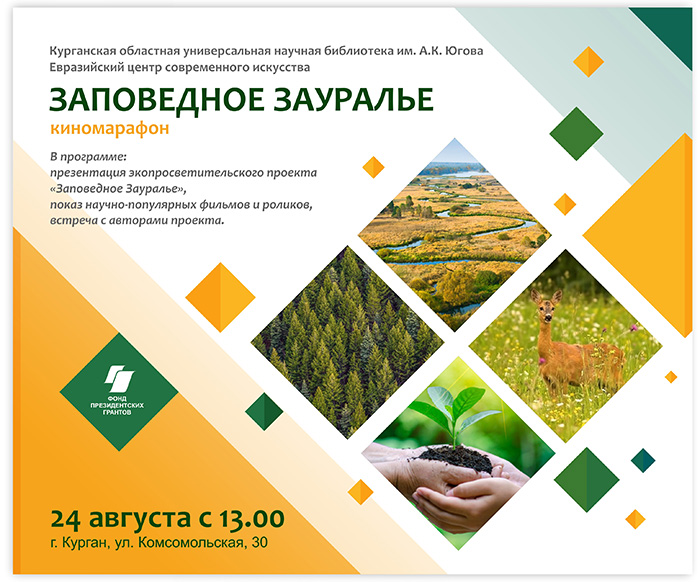 Курганская областная универсальная научная библиотека им. А.К. Югова
Евразийский центр современного искусства

ЗАПОВЕДНОЕ ЗАУРАЛЬЕ

киномарафон

В программе:
презентация экопросветительского проекта «Заповедное Зауралье»,
показ научно-популярных фильмов и роликов,
встреча с авторами проекта.

ФОНД ПРЕЗИДЕНТСКИХ ГРАНТОВ

24 августа с 13.00
г. Курган, ул. Комсомольская, 30